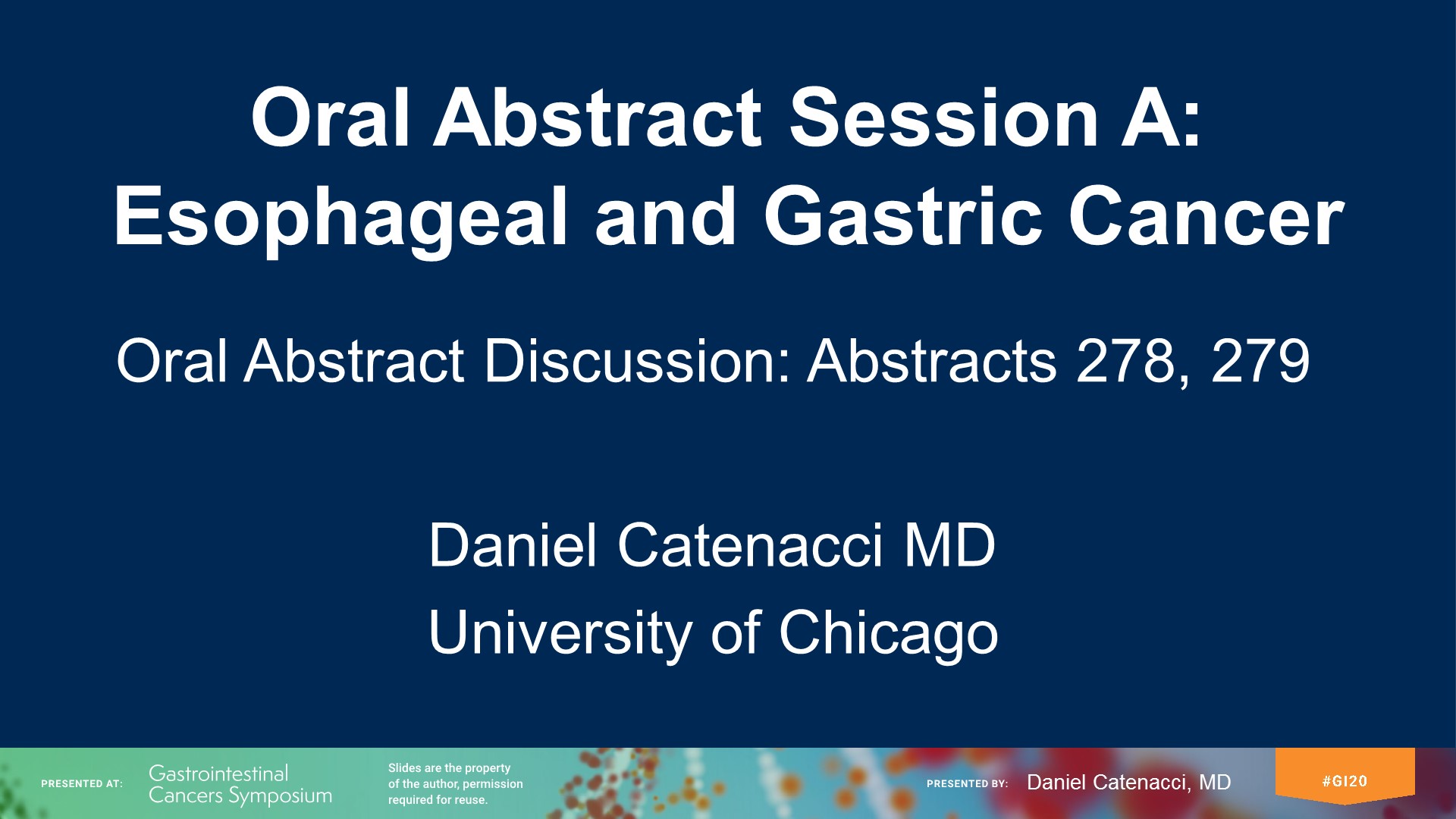 Oral Abstract Session A: Esophageal and Gastric Cancer

Oral Abstract Discussion: Abstracts 278, 279

Daniel Catenacci MD
University of Chicago

PRESENTED AT: Gastrointestinal Cancers Symposium

Slides are the property of the author, permission required for reuse.

PRESENTED BY: Daniel Catenacci, MD

#GI20